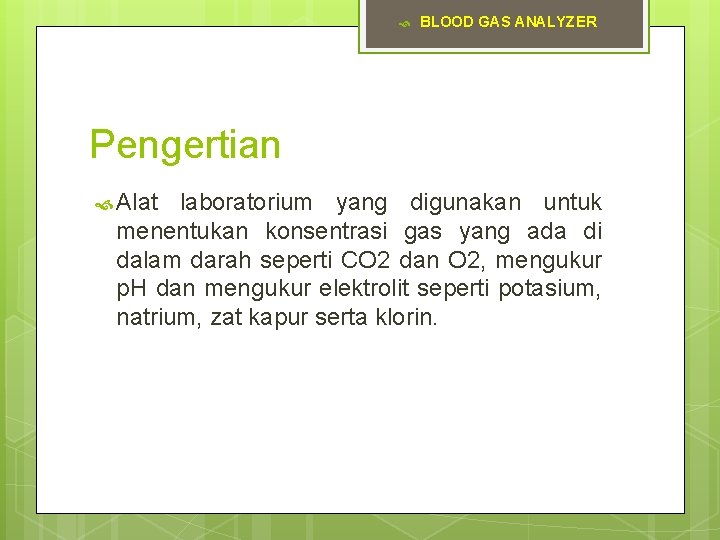 BLOOD GAS ANALYZER

Pengertian

Alat laboratorium yang digunakan untuk menentukan konsentrasi gas yang ada di dalam darah seperti CO2 dan O2, mengukur pH dan mengukur elektrolit seperti potasium, natrium, zat kapur serta klorin.